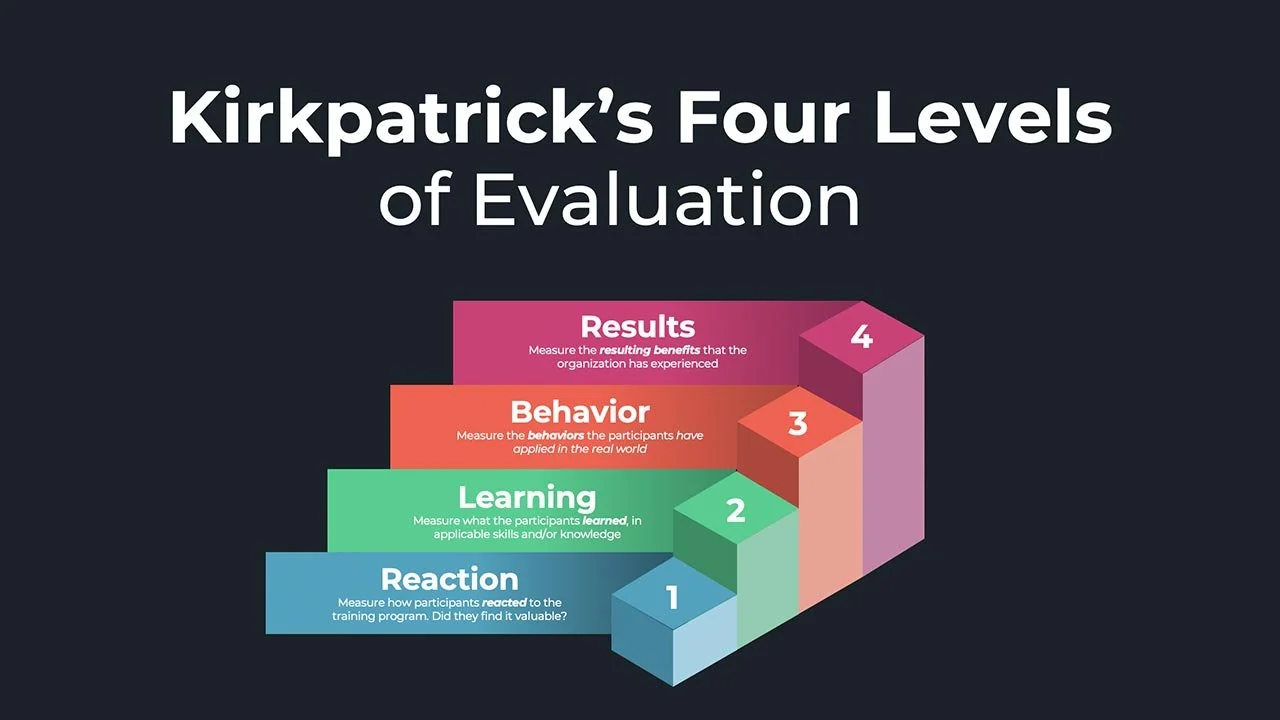 Kirkpatrick's Four Levels of Evaluation

Results
Measure the resulting benefits that the organization has experienced

4

Behavior
Measure the behaviors the participants have applied in the real world

3

Learning
Measure what the participants learned, in applicable skills and/or knowledge

2

Reaction
Measure how participants reacted to the training program. Did they find it valuable?

1